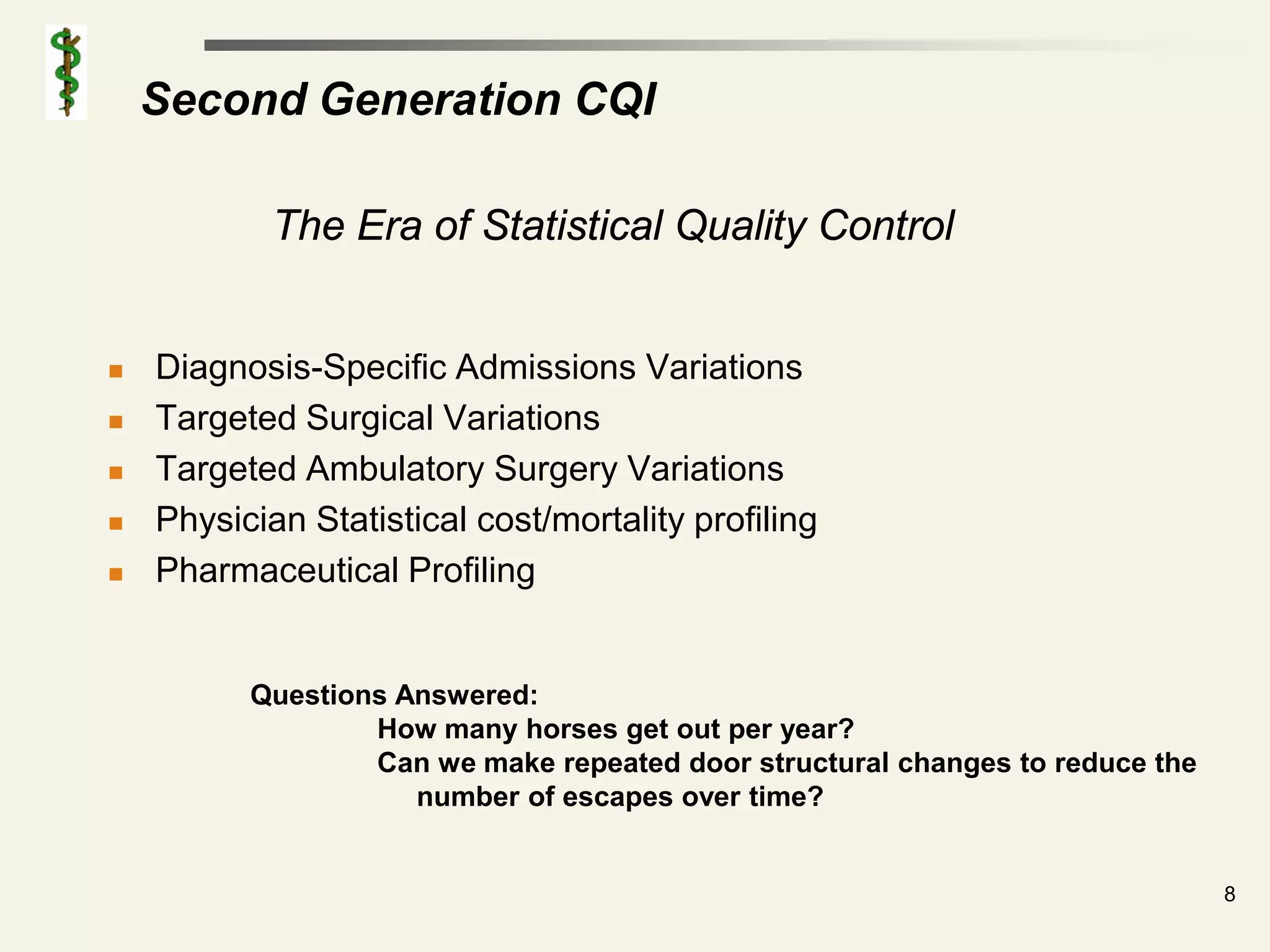 Second Generation CQI

The Era of Statistical Quality Control

- Diagnosis-Specific Admissions Variations
- Targeted Surgical Variations
- Targeted Ambulatory Surgery Variations
- Physician Statistical cost/mortality profiling
- Pharmaceutical Profiling

Questions Answered:
How many horses get out per year?
Can we make repeated door structural changes to reduce the number of escapes over time?

8